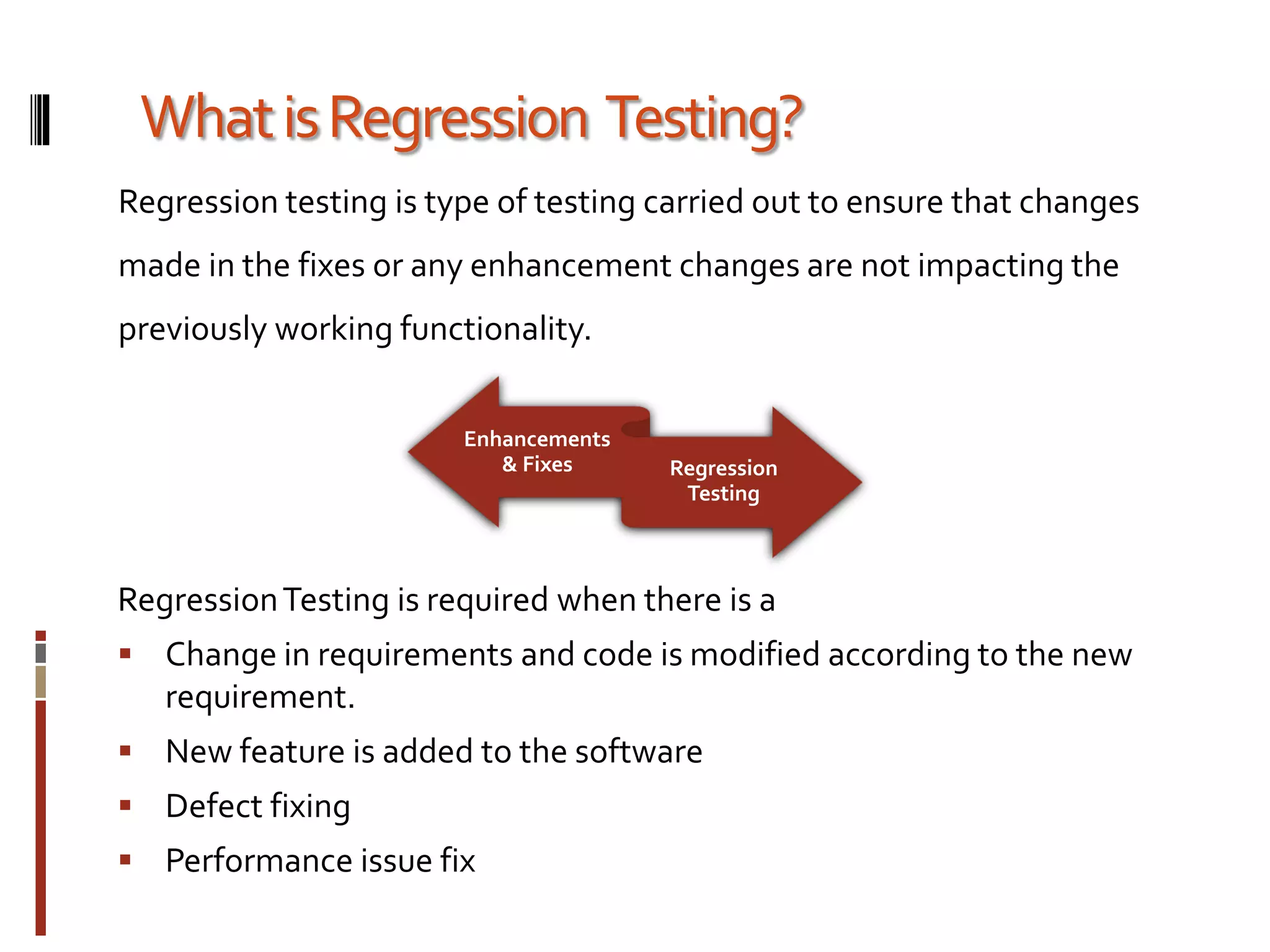 What is Regression Testing?

Regression testing is type of testing carried out to ensure that changes made in the fixes or any enhancement changes are not impacting the previously working functionality.

Enhancements & Fixes

Regression Testing

Regression Testing is required when there is a

▪ Change in requirements and code is modified according to the new requirement.

▪ New feature is added to the software

▪ Defect fixing

▪ Performance issue fix